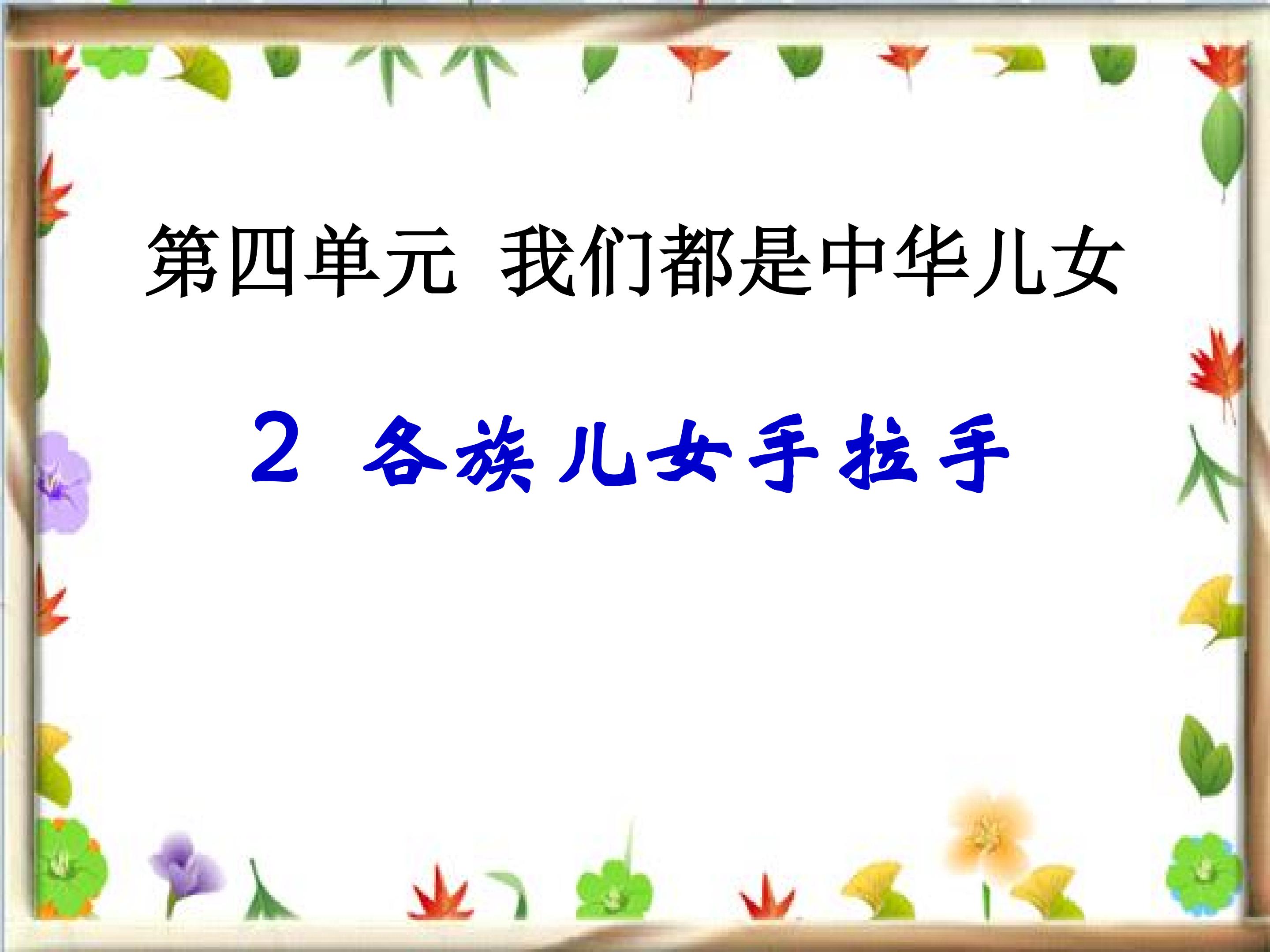 第四单元 我们都是中华儿女

2 各族儿女手拉手